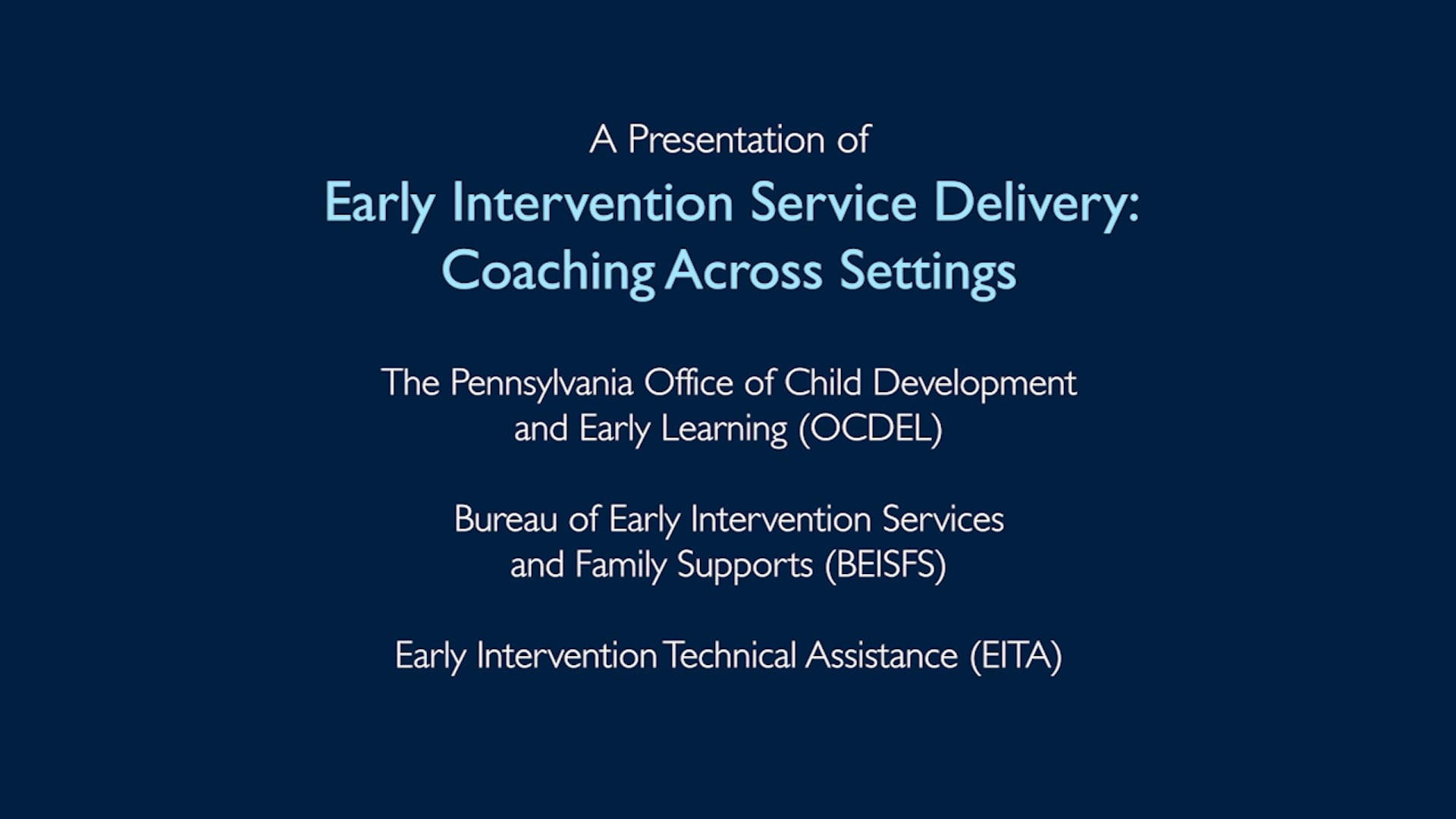 A Presentation of

Early Intervention Service Delivery: Coaching Across Settings

The Pennsylvania Office of Child Development and Early Learning (OCDEL)

Bureau of Early Intervention Services and Family Supports (BEISFS)

Early Intervention Technical Assistance (EITA)